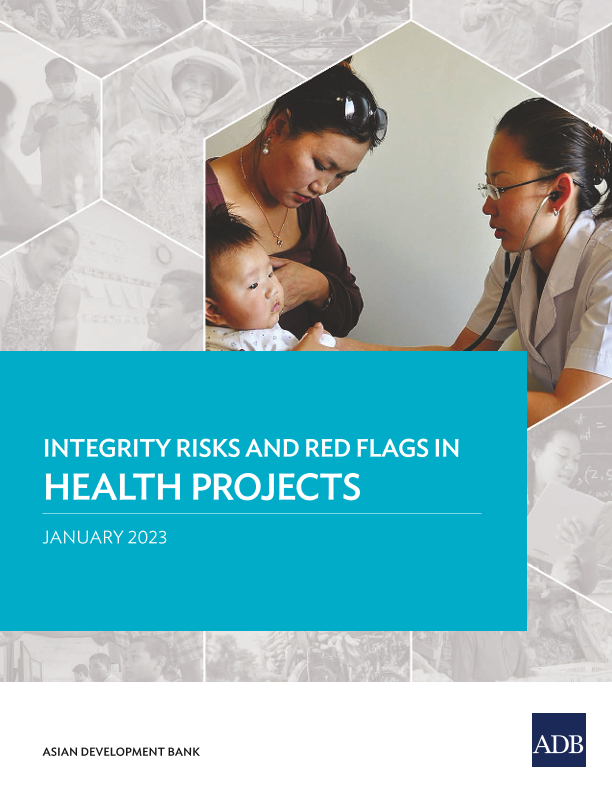 INTEGRITY RISKS AND RED FLAGS IN
HEALTH PROJECTS

JANUARY 2023

ASIAN DEVELOPMENT BANK

ADB